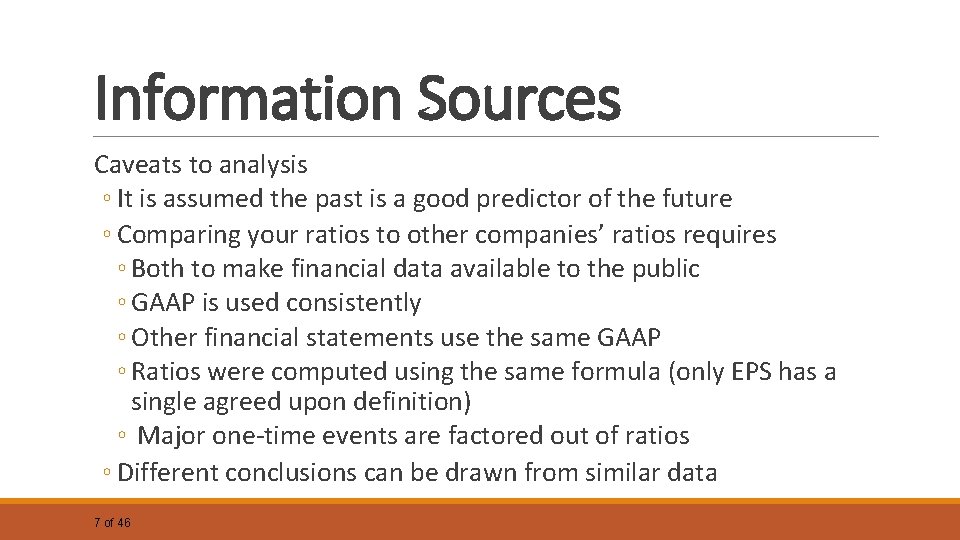 Information Sources

Caveats to analysis

◦ It is assumed the past is a good predictor of the future

◦ Comparing your ratios to other companies' ratios requires

◦ Both to make financial data available to the public

◦ GAAP is used consistently

◦ Other financial statements use the same GAAP

◦ Ratios were computed using the same formula (only EPS has a single agreed upon definition)

◦ Major one-time events are factored out of ratios

◦ Different conclusions can be drawn from similar data

7 of 46